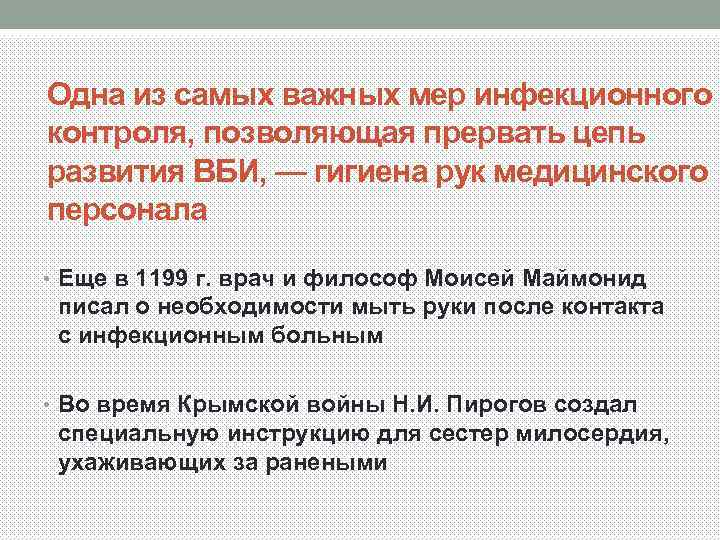 Одна из самых важных мер инфекционного контроля, позволяющая прервать цепь развития ВБИ, — гигиена рук медицинского персонала

• Еще в 1199 г. врач и философ Моисей Маймонид писал о необходимости мыть руки после контакта с инфекционным больным

• Во время Крымской войны Н.И. Пирогов создал специальную инструкцию для сестер милосердия, ухаживающих за ранеными